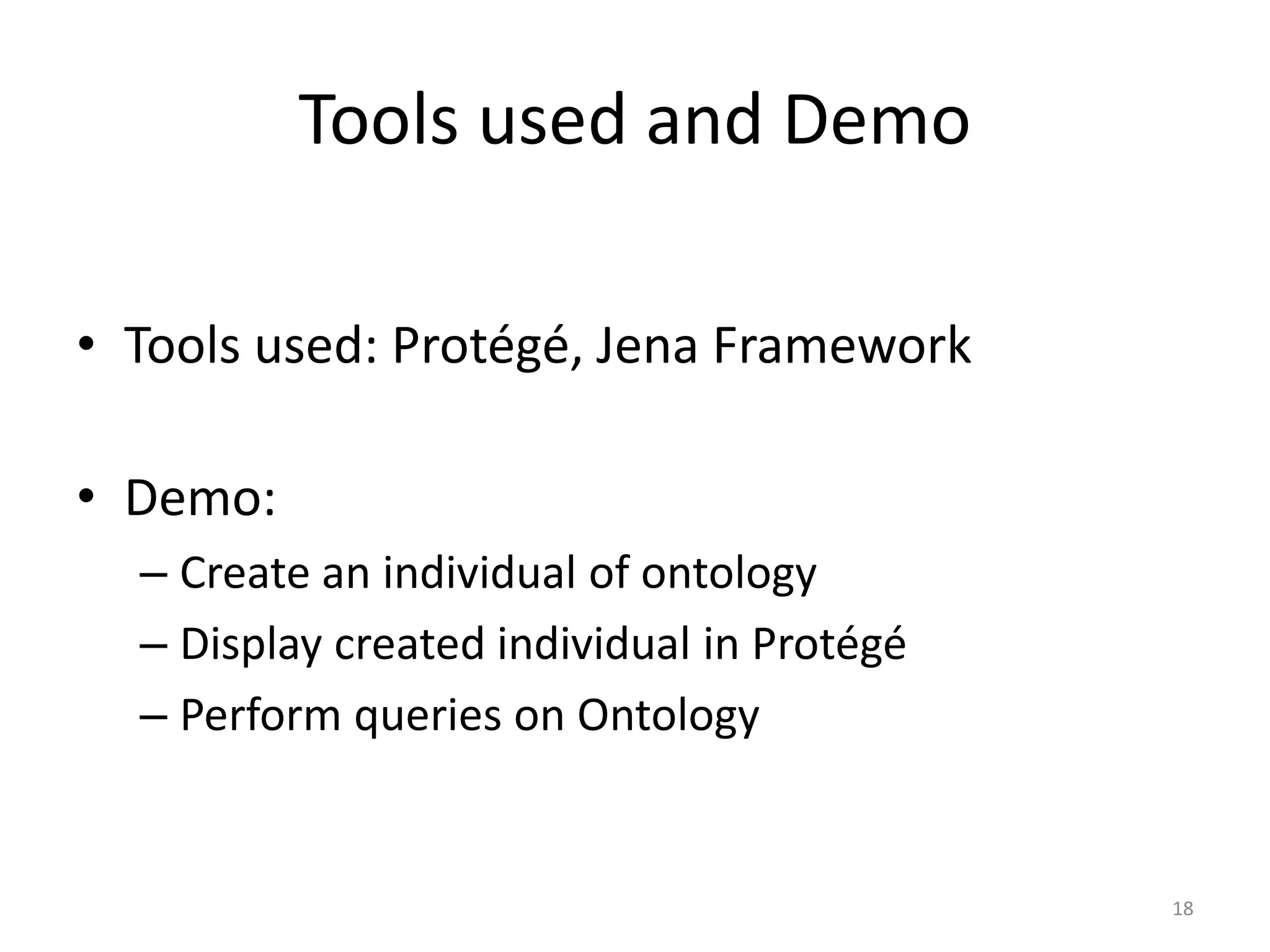 Tools used and Demo

• Tools used: Protégé, Jena Framework

• Demo:
– Create an individual of ontology
– Display created individual in Protégé
– Perform queries on Ontology

18